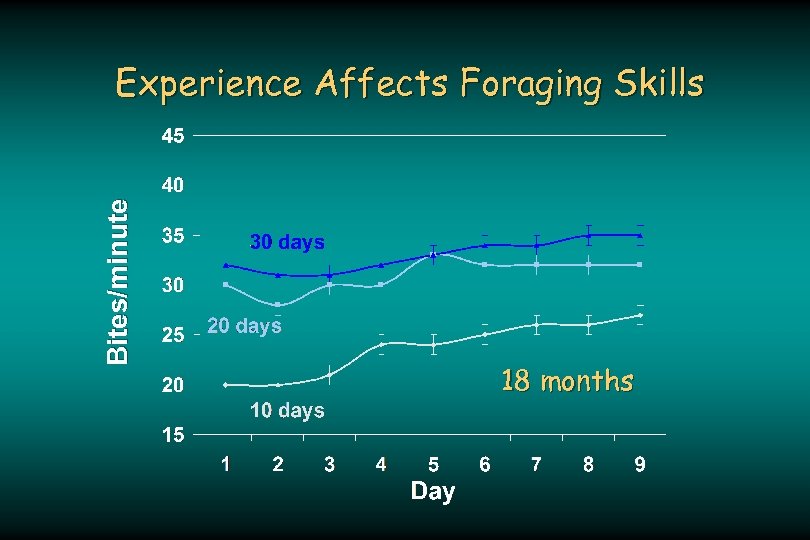 Experience Affects Foraging Skills

Bites/minute

45
40
35
30
25
20
15

30 days
20 days
10 days
18 months

1 2 3 4 5 6 7 8 9
Day